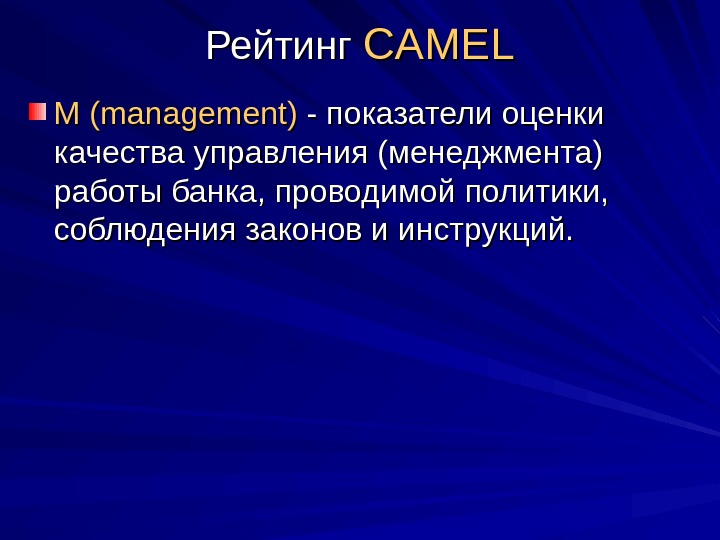 Рейтинг CAMEL

M (management) - показатели оценки качества управления (менеджмента) работы банка, проводимой политики, соблюдения законов и инструкций.